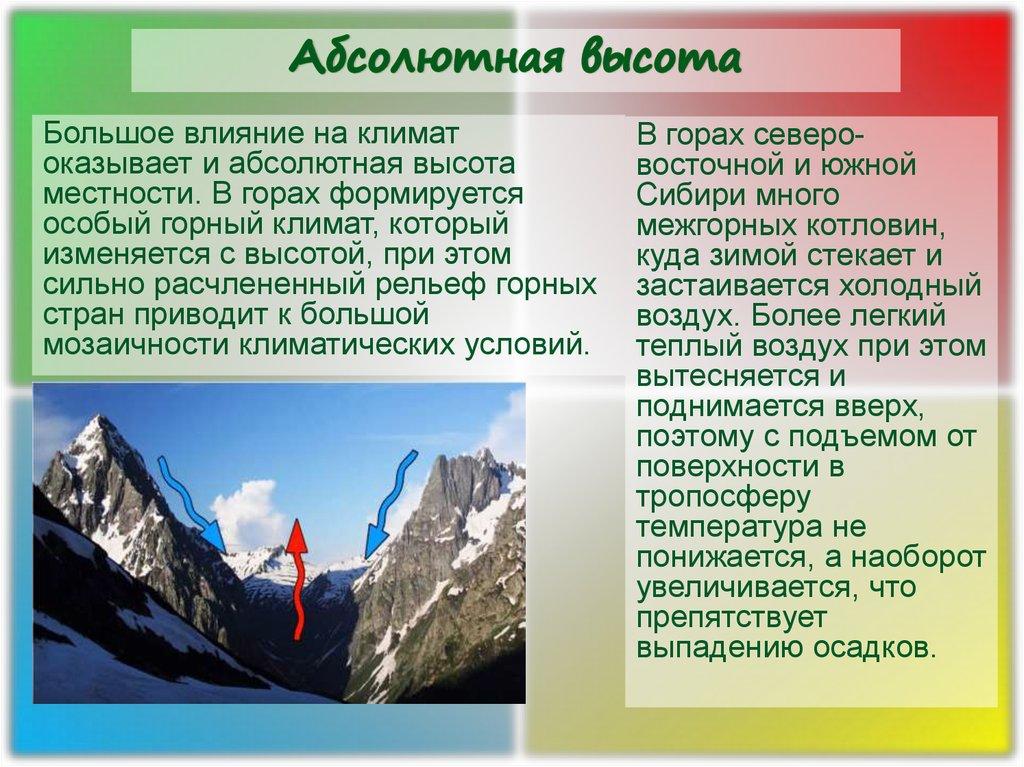 Абсолютная высота

Большое влияние на климат оказывает и абсолютная высота местности. В горах формируется особый горный климат, который изменяется с высотой, при этом сильно расчлененный рельеф горных стран приводит к большой мозаичности климатических условий.

В горах северо-восточной и южной Сибири много межгорных котловин, куда зимой стекает и застаивается холодный воздух. Более легкий теплый воздух при этом вытесняется и поднимается вверх, поэтому с подъемом от поверхности в тропосферу температура не понижается, а наоборот увеличивается, что препятствует выпадению осадков.